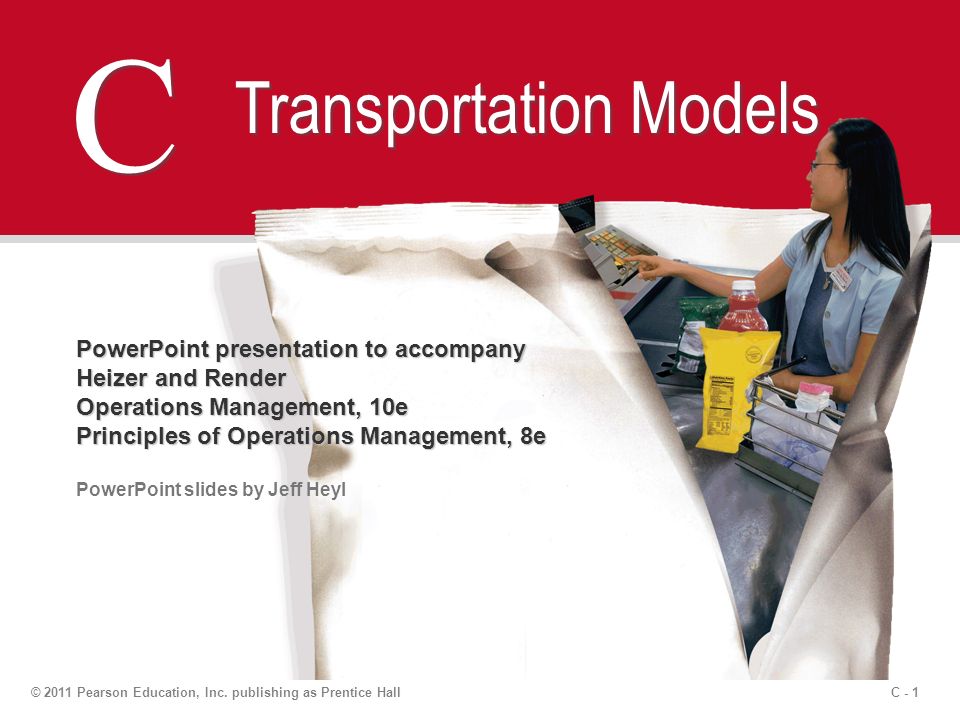 C Transportation Models

PowerPoint presentation to accompany
Heizer and Render
Operations Management, 10e
Principles of Operations Management, 8e

PowerPoint slides by Jeff Heyl

© 2011 Pearson Education, Inc. publishing as Prentice Hall

C - 1